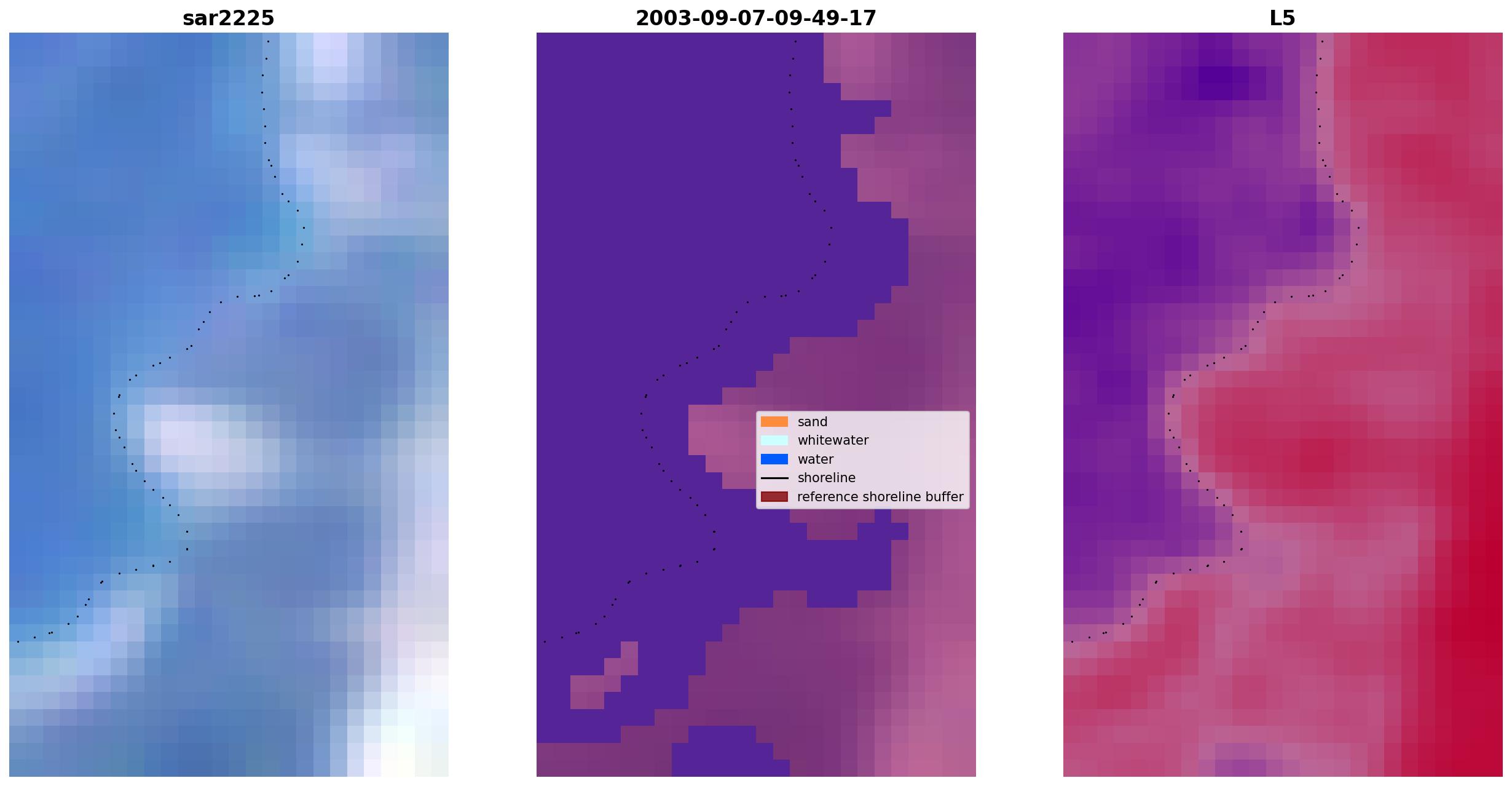 sar2225

2003-09-07-09-49-17

sand
whitewater
water
shoreline
reference shoreline buffer

L5